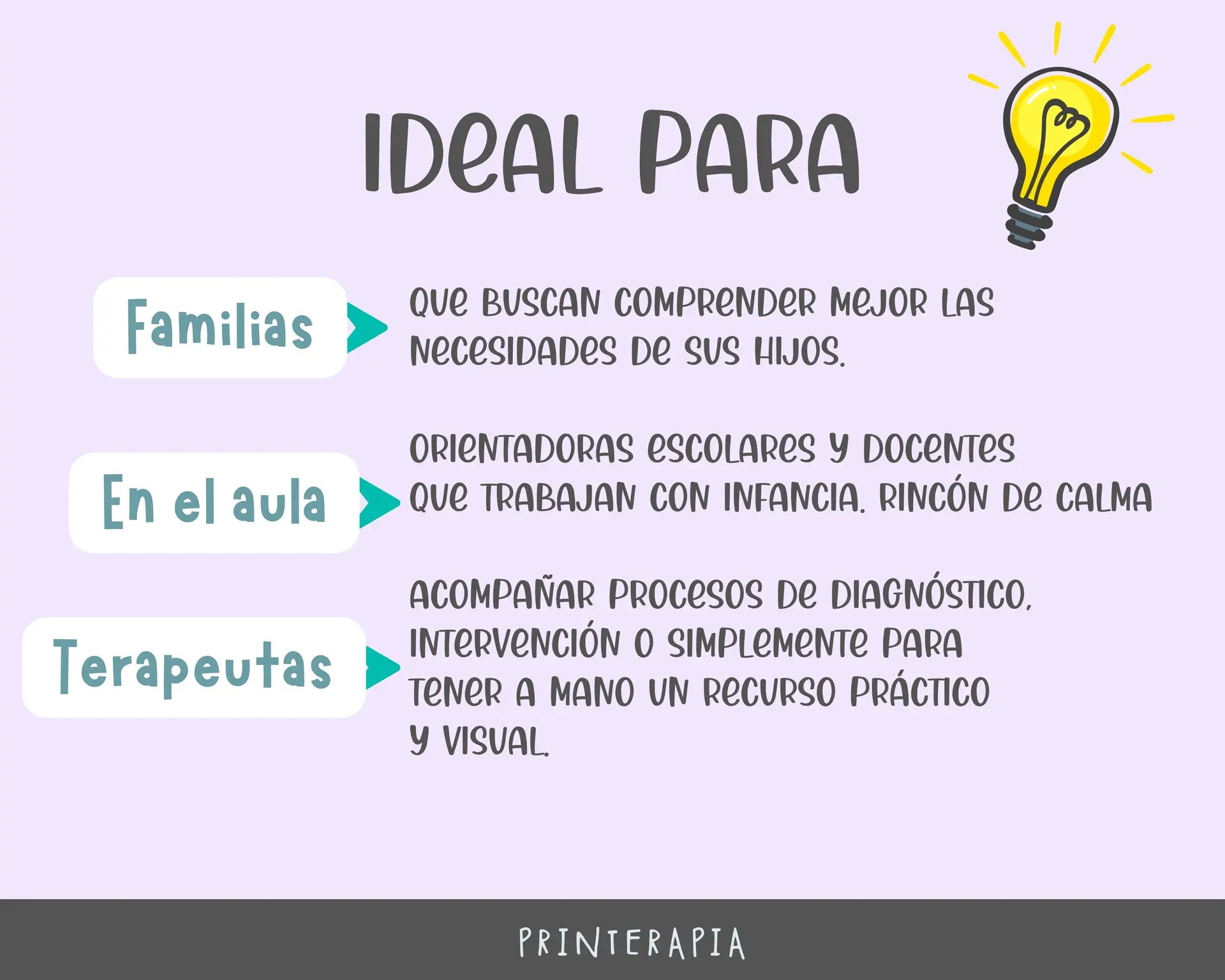 IDEAL PARA

Familias

QUE BUSCAN COMPRENDER MEJOR LAS NECESIDADES DE SUS HIJOS.

En el aula

ORIENTADORAS ESCOLARES Y DOCENTES QUE TRABAJAN CON INFANCIA. RINCÓN DE CALMA

Terapeutas

ACOMPAÑAR PROCESOS DE DIAGNÓSTICO, INTERVENCIÓN O SIMPLEMENTE PARA TENER A MANO UN RECURSO PRÁCTICO Y VISUAL.

PRINTERAPIA